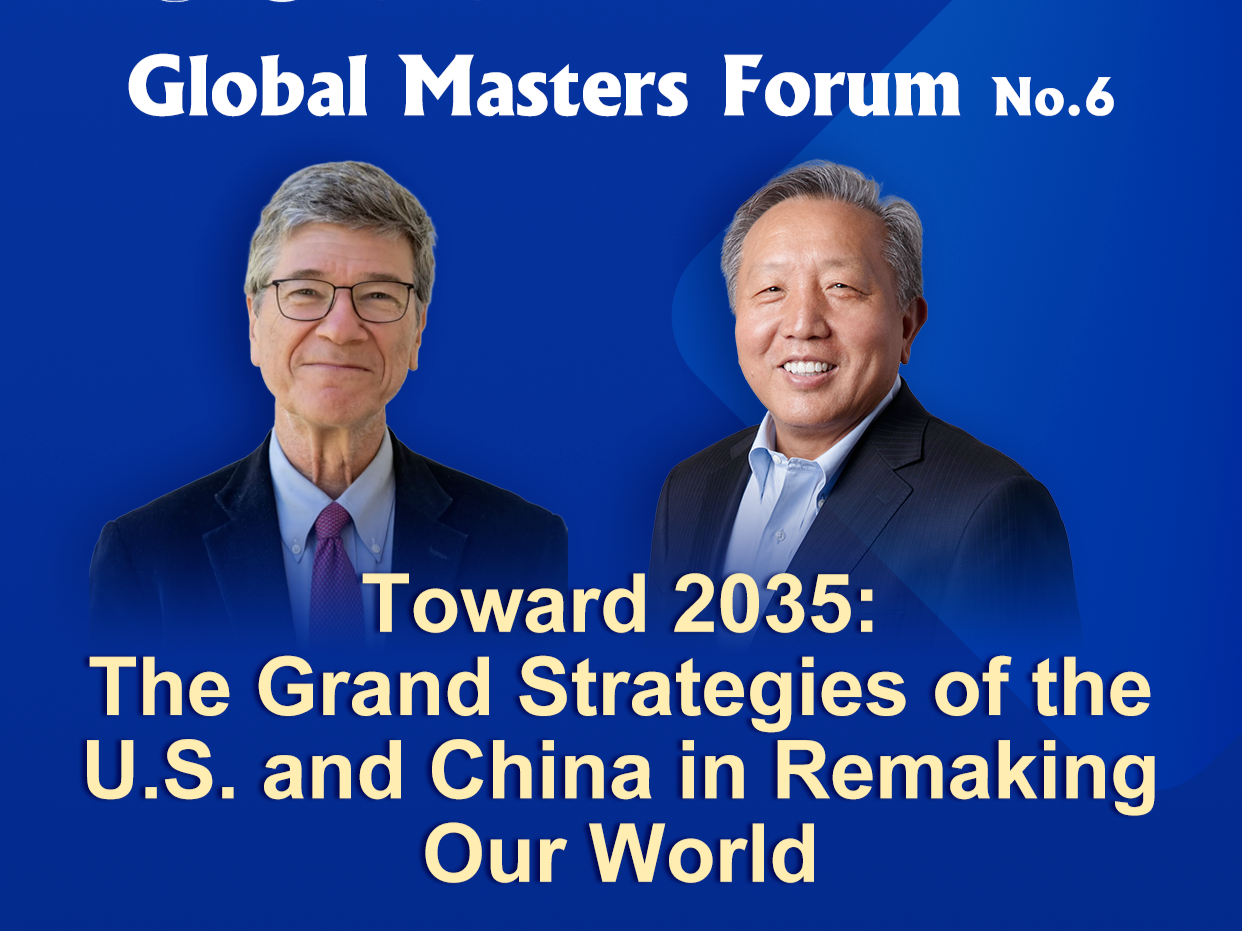 Global Masters Forum No.6

Toward 2035:
The Grand Strategies of the U.S. and China in Remaking Our World